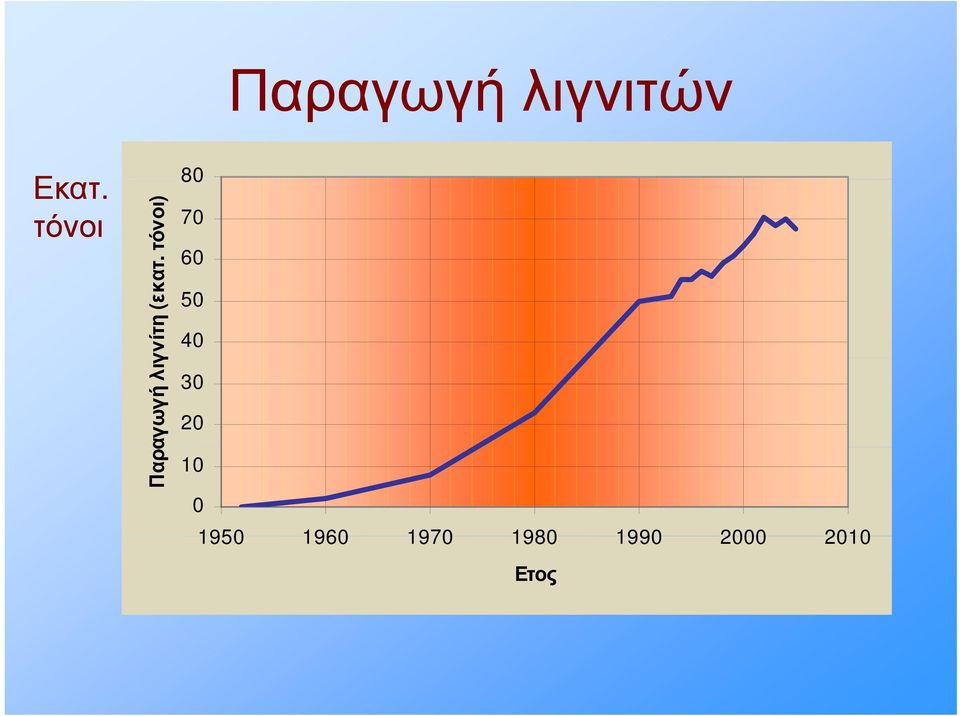 Παραγωγή λιγνιτών

Εκατ. τόνοι

Παραγωγή λιγνίτη (εκατ. τόνοι)

80
70
60
50
40
30
20
10
0

1950 1960 1970 1980 1990 2000 2010

Ετος